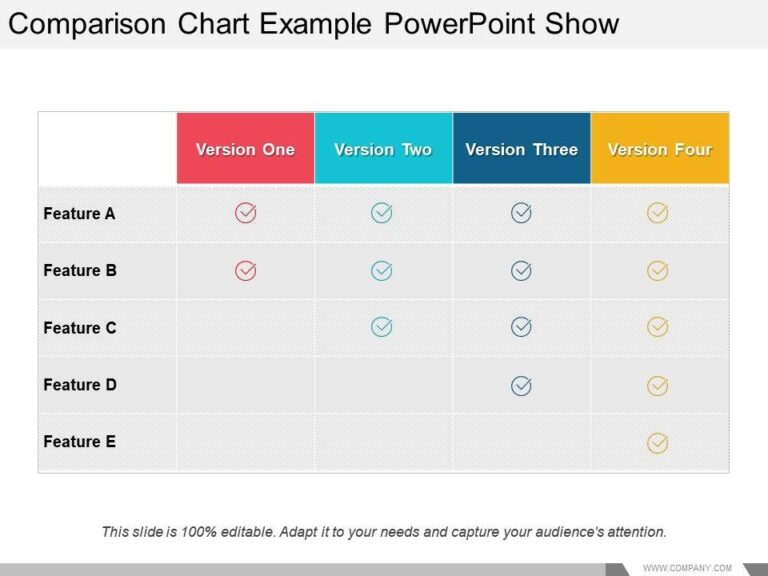 Comparison Chart Example PowerPoint Show

| | Version One | Version Two | Version Three | Version Four |
|---|---|---|---|---|
| Feature A | ✓ | ✓ | ✓ | ✓ |
| Feature B | ✓ | ✓ | ✓ | ✓ |
| Feature C | | ✓ | ✓ | ✓ |
| Feature D | | | ✓ | ✓ |
| Feature E | | | | ✓ |

This slide is 100% editable. Adapt it to your needs and capture your audience's attention.

WWW.COMPANY.COM